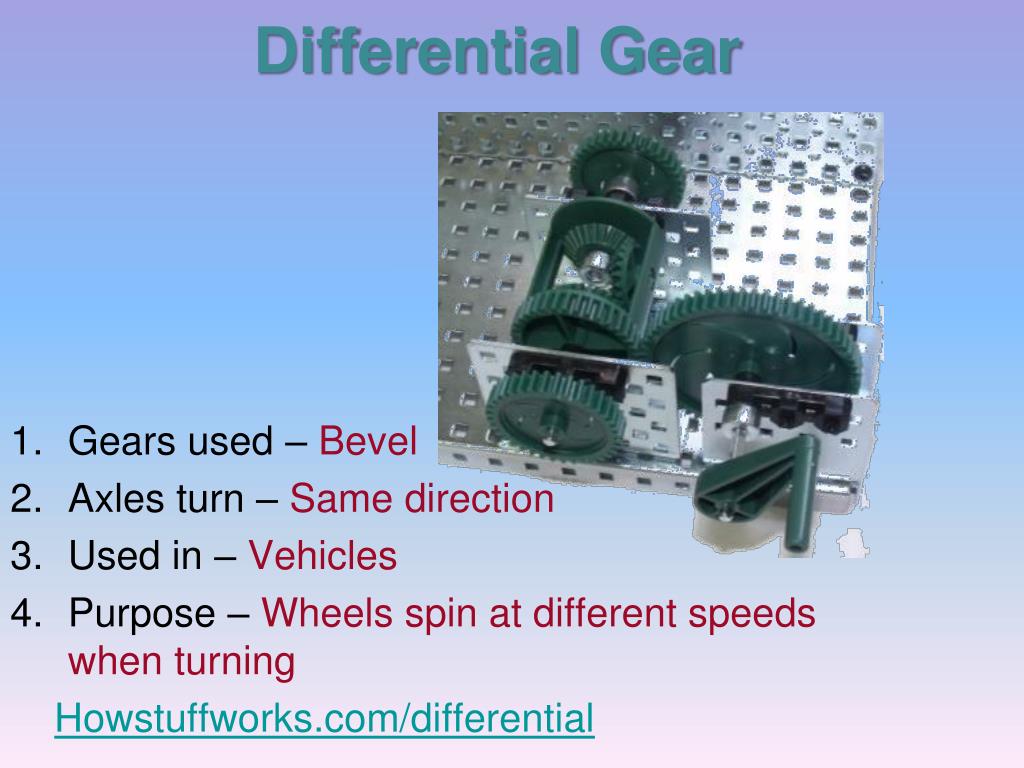 Differential Gear

1. Gears used – Bevel
2. Axles turn – Same direction
3. Used in – Vehicles
4. Purpose – Wheels spin at different speeds when turning

Howstuffworks.com/differential